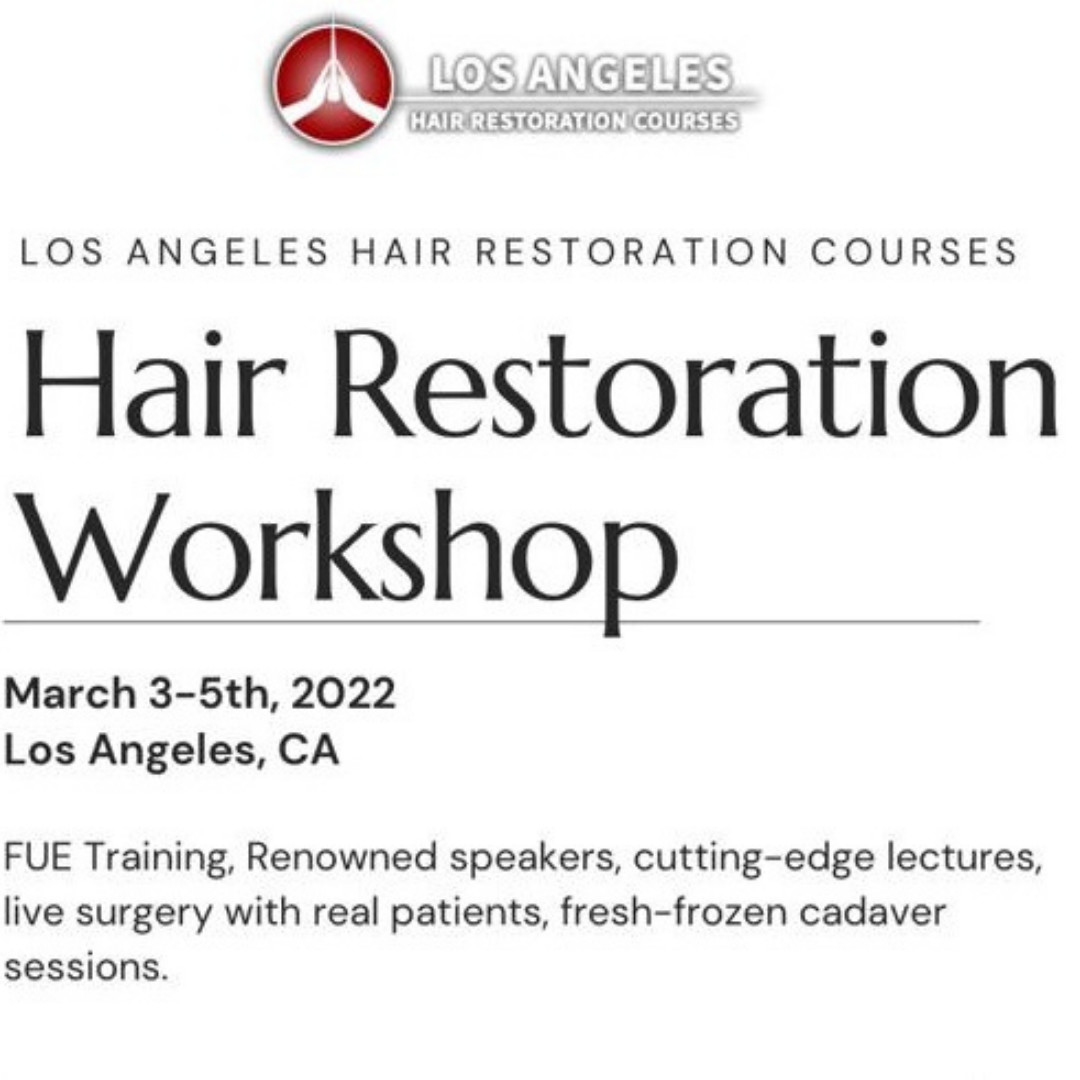 LOS ANGELES
HAIR RESTORATION COURSES

LOS ANGELES HAIR RESTORATION COURSES

Hair Restoration Workshop

March 3-5th, 2022
Los Angeles, CA

FUE Training, Renowned speakers, cutting-edge lectures, live surgery with real patients, fresh-frozen cadaver sessions.